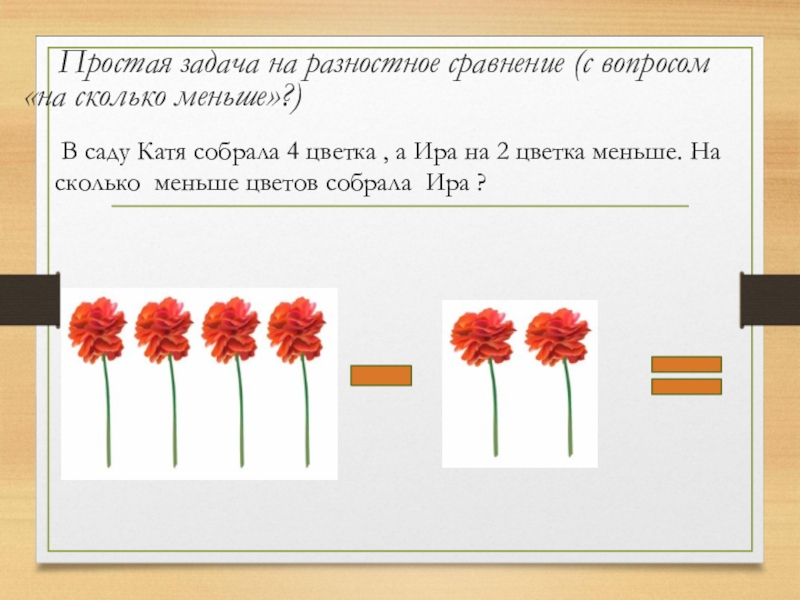 Простая задача на разностное сравнение (с вопросом «на сколько меньше»?)

В саду Катя собрала 4 цветка , а Ира на 2 цветка меньше. На сколько меньше цветов собрала Ира ?